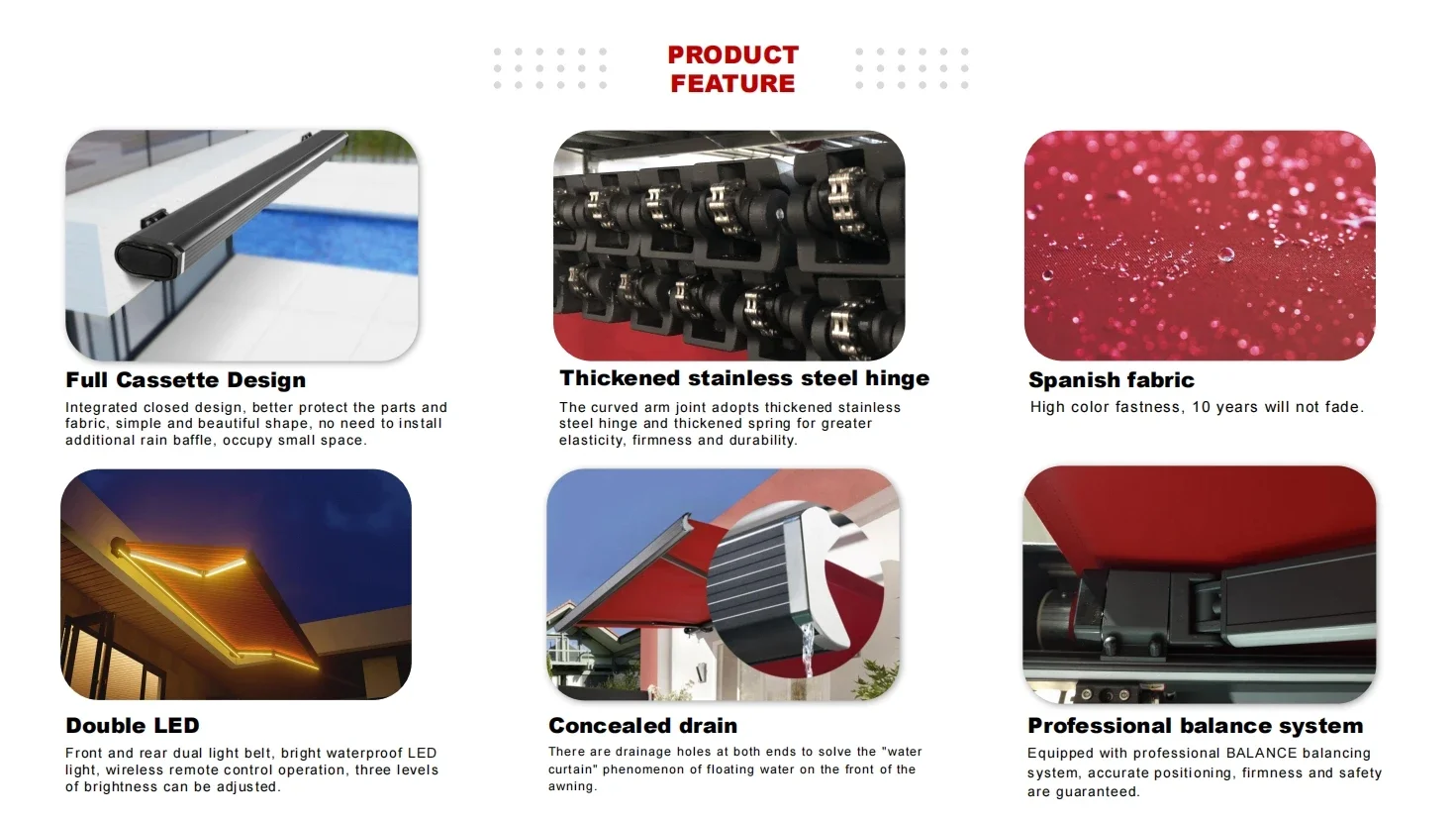 PRODUCT FEATURE

Full Cassette Design

Integrated closed design, better protect the parts and fabric, simple and beautiful shape, no need to install additional rain baffle, occupy small space.

Thickened stainless steel hinge

The curved arm joint adopts thickened stainless steel hinge and thickened spring for greater elasticity, firmness and durability.

Spanish fabric

High color fastness, 10 years will not fade.

Double LED

Front and rear dual light belt, bright waterproof LED light, wireless remote control operation, three levels of brightness can be adjusted.

Concealed drain

There are drainage holes at both ends to solve the "water curtain" phenomenon of floating water on the front of the awning.

Professional balance system

Equipped with professional BALANCE balancing system, accurate positioning, firmness and safety are guaranteed.